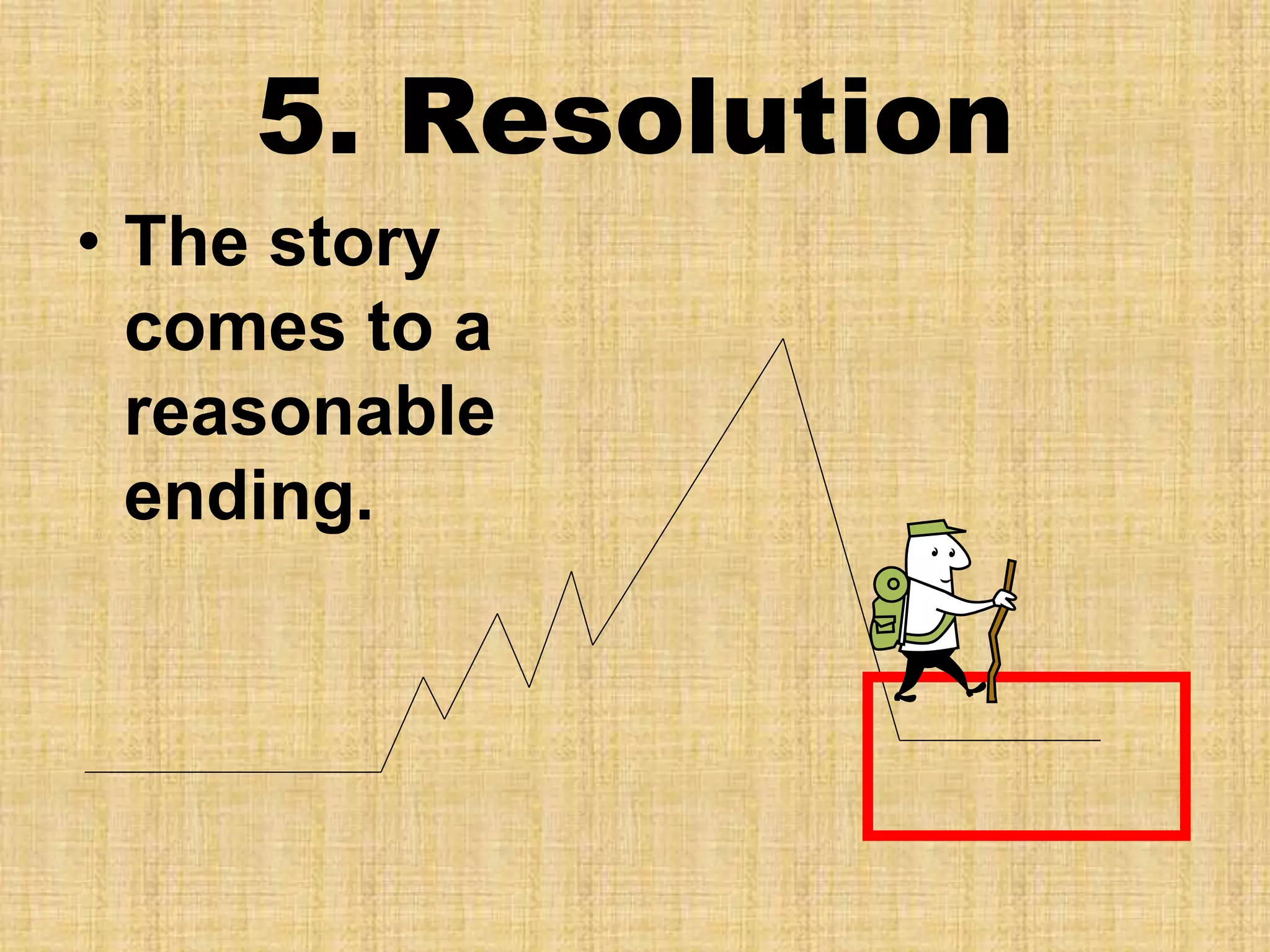 5. Resolution

• The story comes to a reasonable ending.